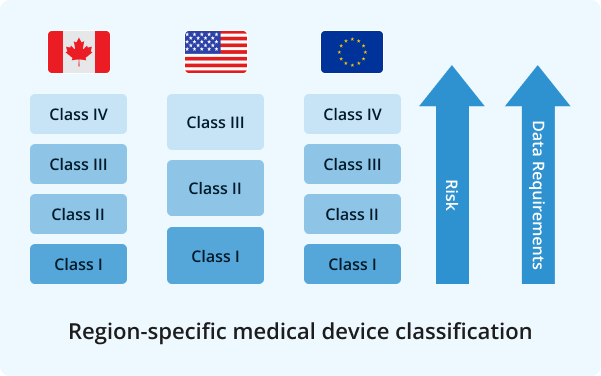 Class IV
Class III
Class II
Class I

Class III
Class II
Class I

Class IV
Class III
Class II
Class I

Risk

Data Requirements

Region-specific medical device classification